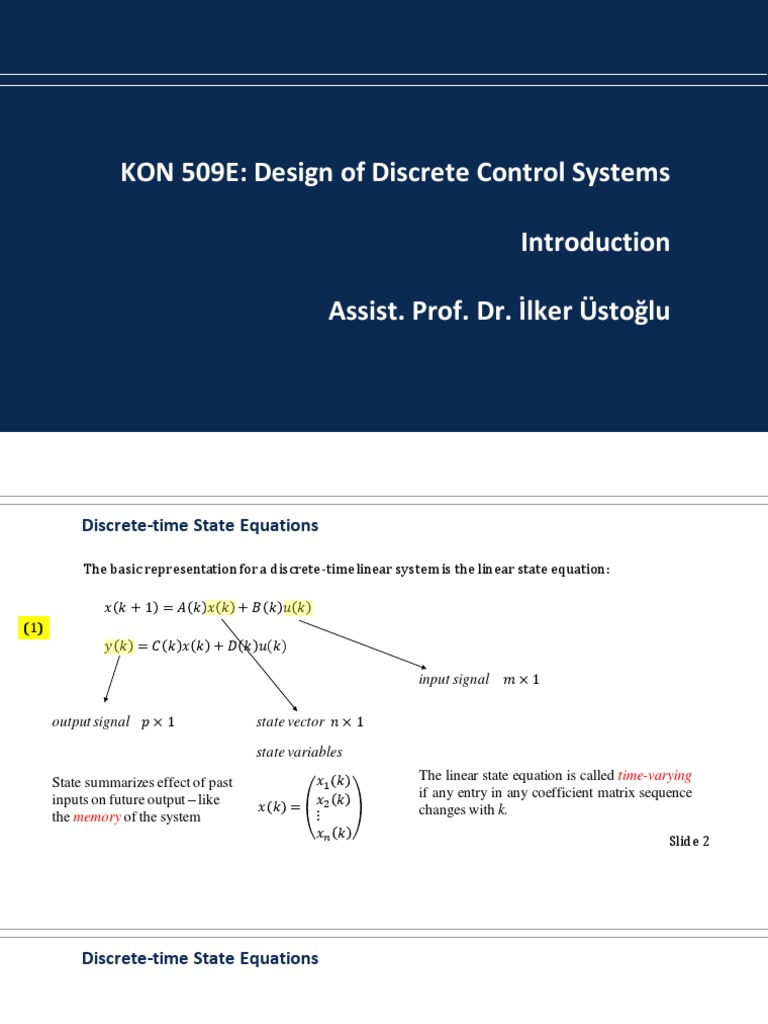 KON 509E: Design of Discrete Control Systems

Introduction

Assist. Prof. Dr. İlker Üstoğlu

Discrete-time State Equations

The basic representation for a discrete-time linear system is the linear state equation:

(1)

$x(k+1) = A(k)x(k) + B(k)u(k)$

$y(k) = C(k)x(k) + D(k)u(k)$

input signal $m \times 1$

output signal $p \times 1$

state vector $n \times 1$

state variables

State summarizes effect of past inputs on future output – like the memory of the system

$x(k) = \begin{pmatrix} x_1(k) \\ x_2(k) \\ \vdots \\ x_n(k) \end{pmatrix}$

The linear state equation is called time-varying if any entry in any coefficient matrix sequence changes with k.

Slide 2

Discrete-time State Equations